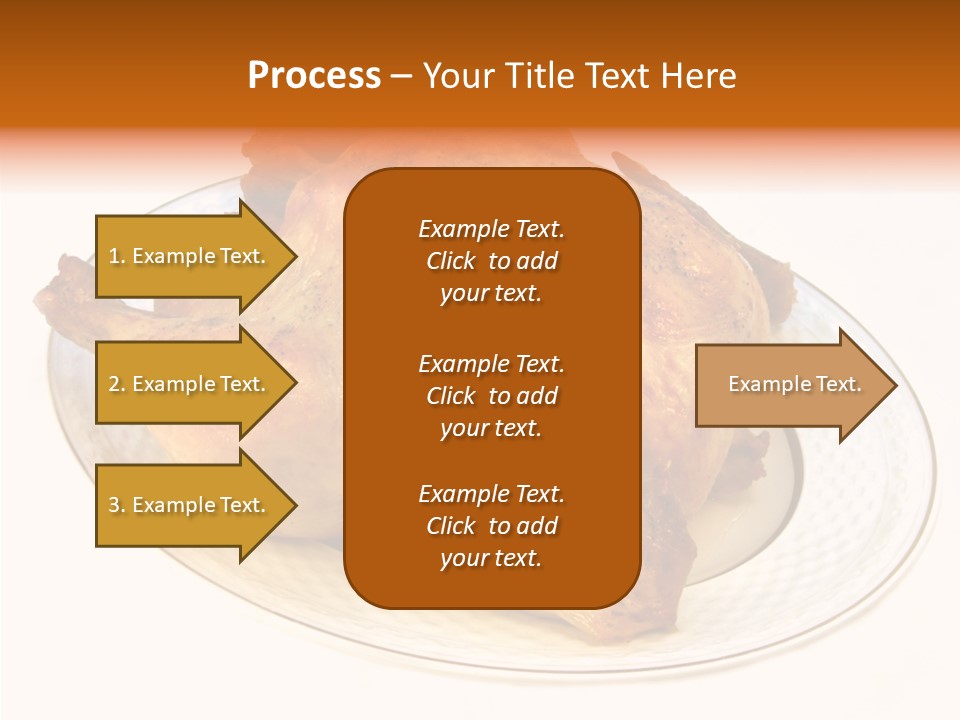 Process – Your Title Text Here

1. Example Text.

2. Example Text.

3. Example Text.

Example Text. Click to add your text.

Example Text. Click to add your text.

Example Text. Click to add your text.

Example Text.